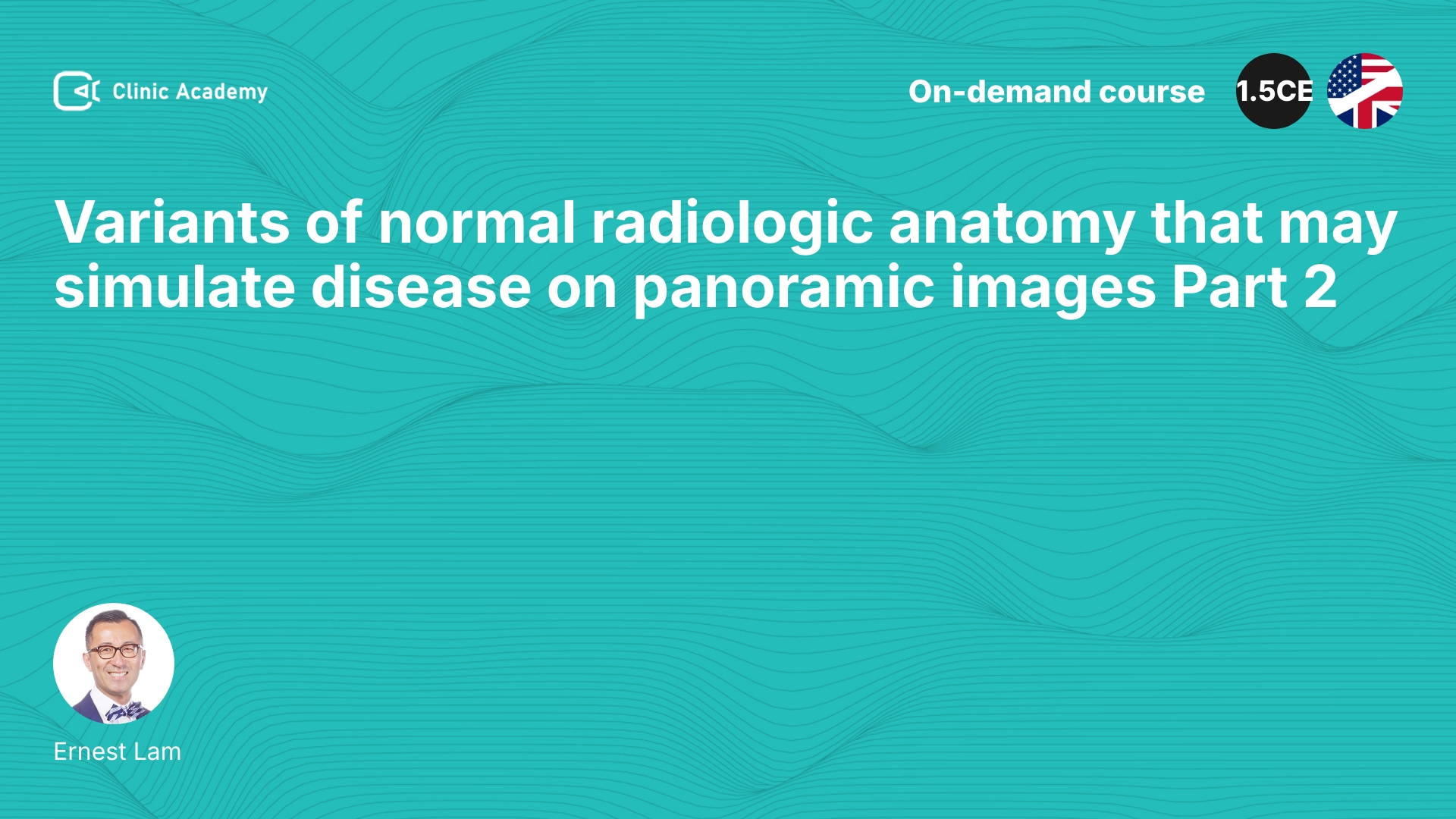 Clinic Academy

On-demand course

1.5CE

Variants of normal radiologic anatomy that may simulate disease on panoramic images Part 2

Ernest Lam